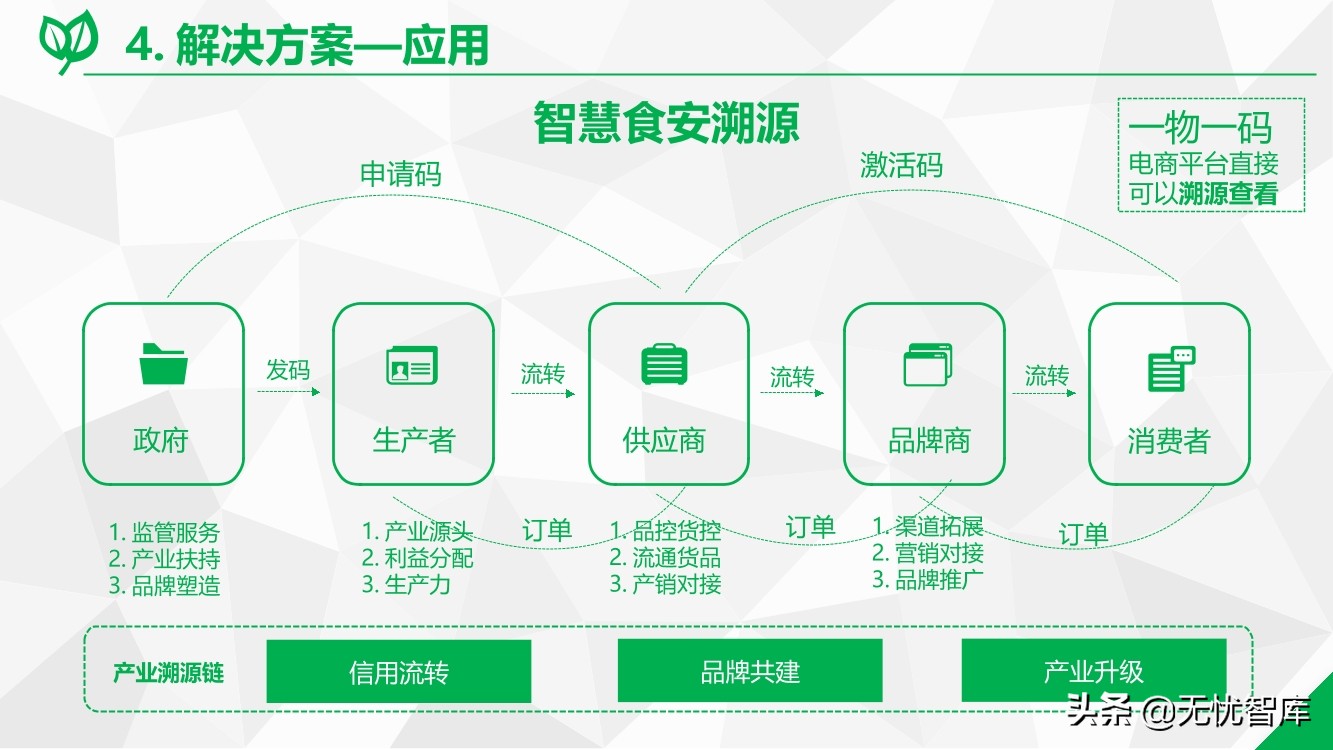 4. 解决方案—应用

智慧食安溯源

一物一码
电商平台直接
可以溯源查看

申请码

激活码

政府

发码

生产者

流转

供应商

流转

品牌商

流转

消费者

1. 监管服务
2. 产业扶持
3. 品牌塑造

1. 产业源头
2. 利益分配
3. 生产力

订单

1. 品控货控
2. 流通货品
3. 产销对接

订单

1. 渠道拓展
2. 营销对接
3. 品牌推广

订单

产业溯源链

信用流转

品牌共建

产业升级

头条 @无忧智库